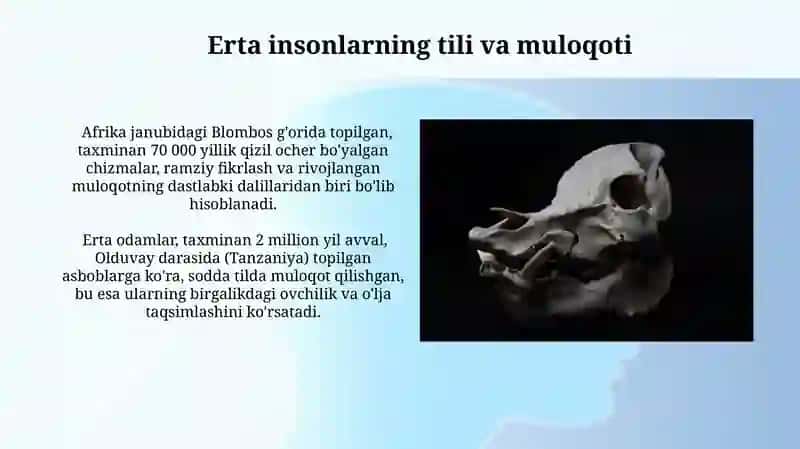 Erta insonlarning tili va muloqoti

Afrika janubidagi Blombos g'orida topilgan, taxminan 70 000 yillik qizil ocher bo'yalgan chizmalar, ramziy fikrlash va rivojlangan muloqotning dastlabki dalillaridan biri bo'lib hisoblanadi.

Erta odamlar, taxminan 2 million yil avval, Olduvay darasida (Tanzaniya) topilgan asboblarga ko'ra, sodda tilda muloqot qilishgan, bu esa ularning birgalikdagi ovchilik va o'lja taqsimlashini ko'rsatadi.